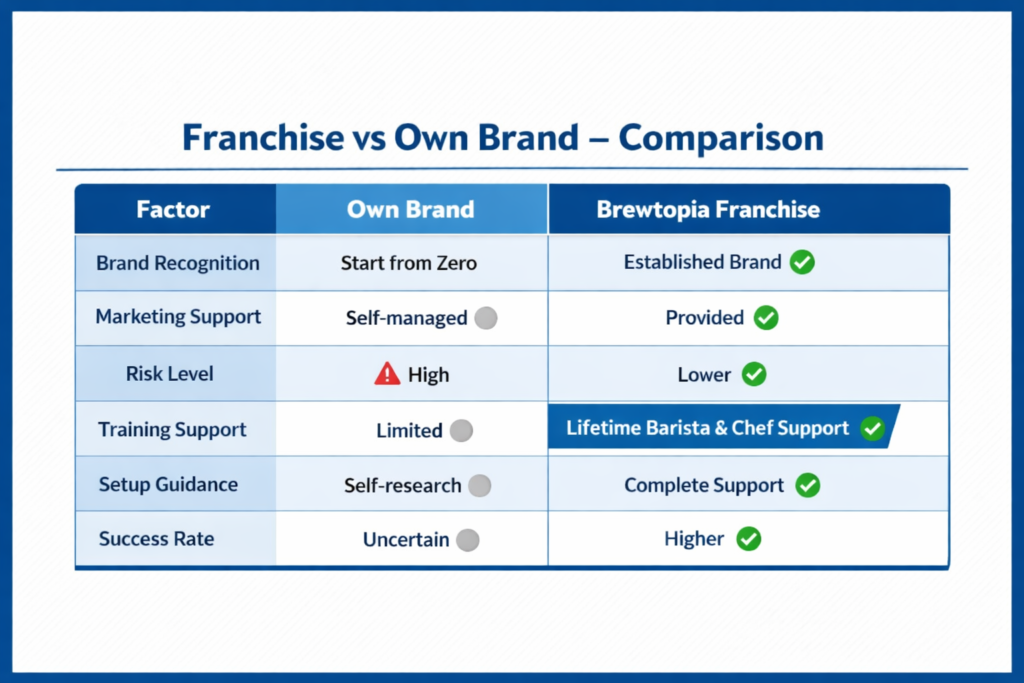 Franchise vs Own Brand – Comparison

| Factor | Own Brand | Brewtopia Franchise |
|---|---|---|
| Brand Recognition | Start from Zero | Established Brand |
| Marketing Support | Self-managed | Provided |
| Risk Level | High | Lower |
| Training Support | Limited | Lifetime Barista & Chef Support |
| Setup Guidance | Self-research | Complete Support |
| Success Rate | Uncertain | Higher |